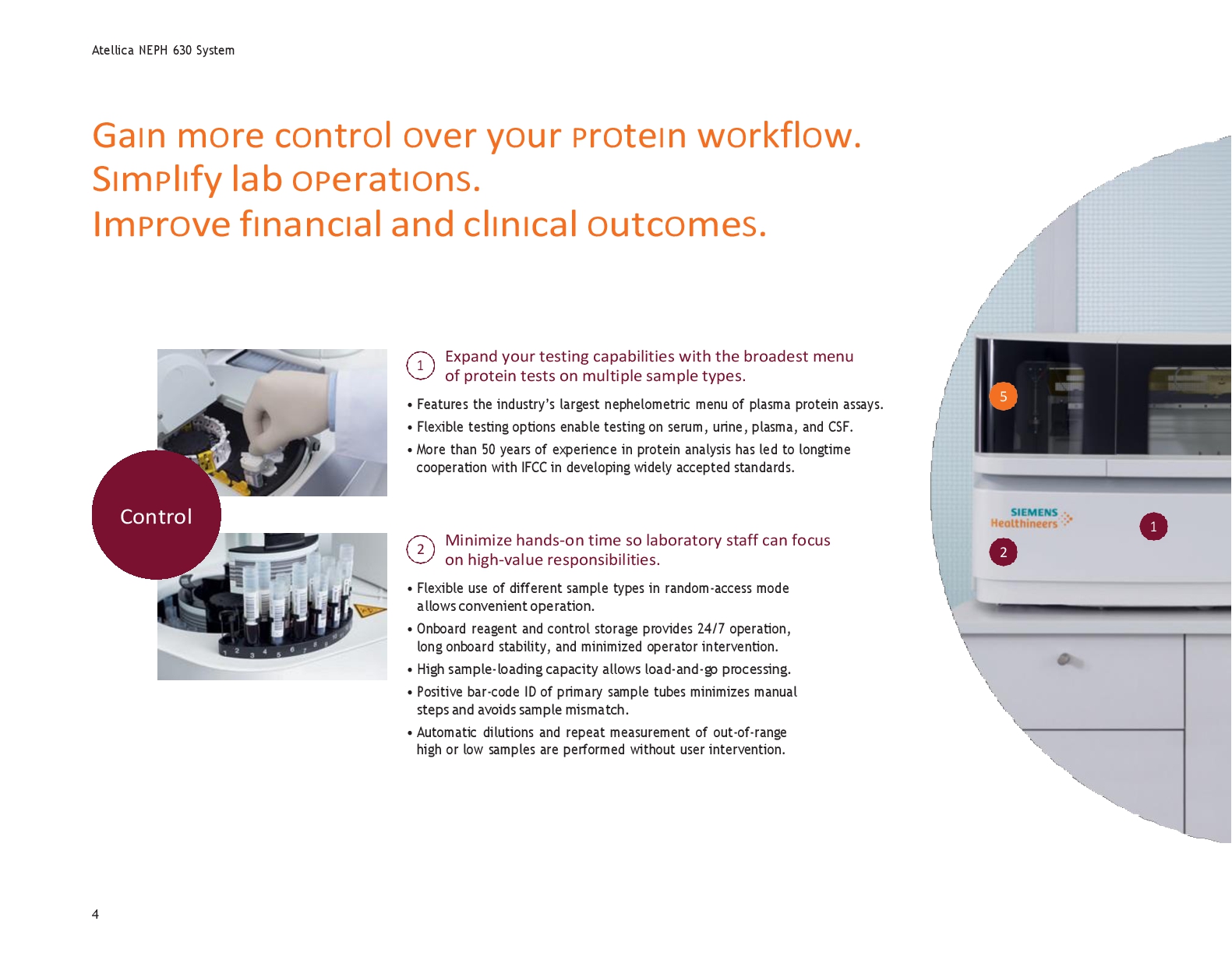 Atellica NEPH 630 System

Gain more control over your protein workflow.
Simplify lab operations.
Improve financial and clinical outcomes.

Control

1 Expand your testing capabilities with the broadest menu of protein tests on multiple sample types.

• Features the industry's largest nephelometric menu of plasma protein assays.
• Flexible testing options enable testing on serum, urine, plasma, and CSF.
• More than 50 years of experience in protein analysis has led to longtime cooperation with IFCC in developing widely accepted standards.

2 Minimize hands-on time so laboratory staff can focus on high-value responsibilities.

• Flexible use of different sample types in random-access mode allows convenient operation.
• Onboard reagent and control storage provides 24/7 operation, long onboard stability, and minimized operator intervention.
• High sample-loading capacity allows load-and-go processing.
• Positive bar-code ID of primary sample tubes minimizes manual steps and avoids sample mismatch.
• Automatic dilutions and repeat measurement of out-of-range high or low samples are performed without user intervention.

5
SIEMENS Healthineers
1
2

4